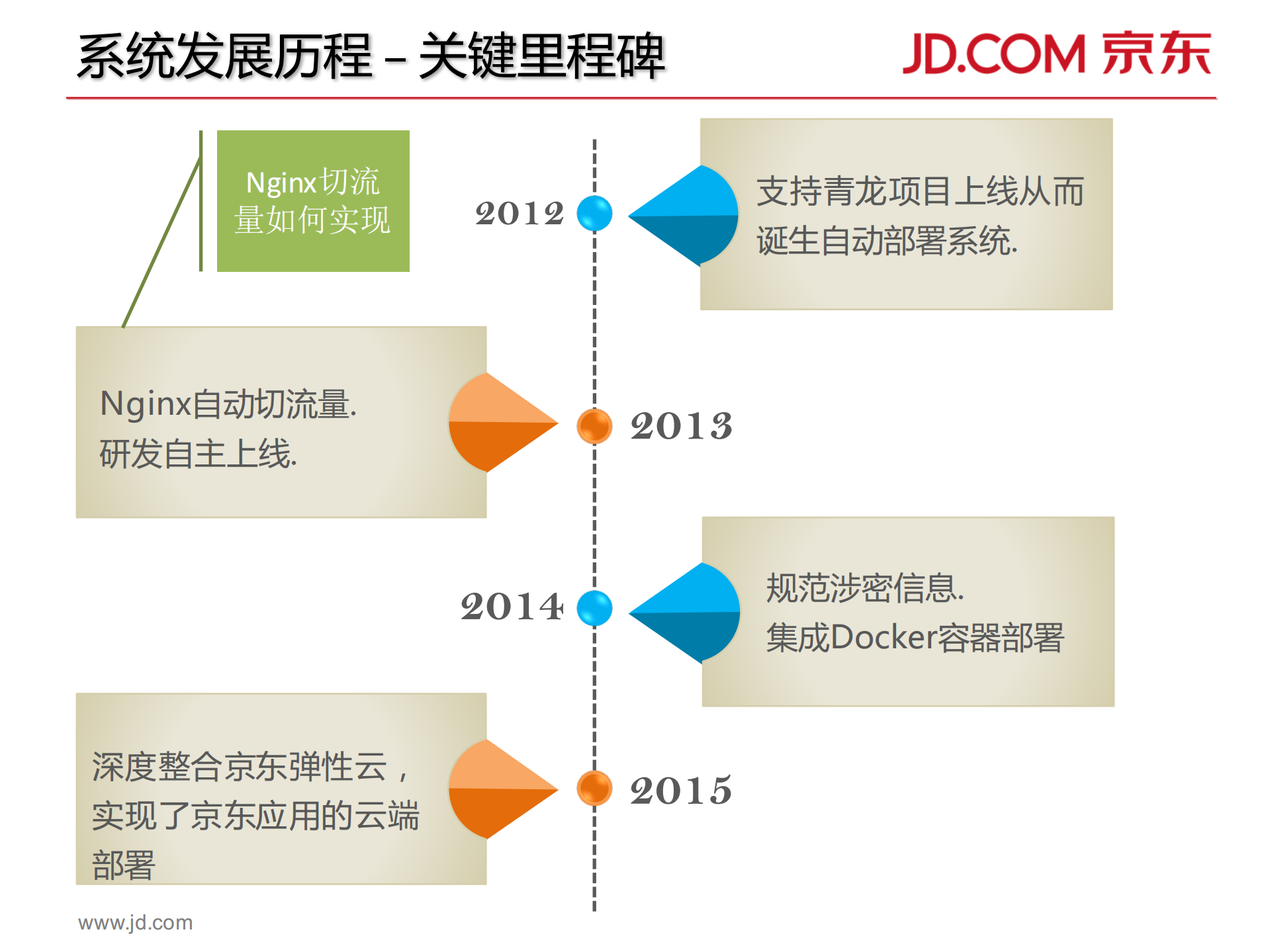 系统发展历程 – 关键里程碑

JD.COM 京东

Nginx切流量如何实现

2012

支持青龙项目上线从而诞生自动部署系统.

Nginx自动切流量.
研发自主上线.

2013

2014

规范涉密信息.
集成Docker容器部署

深度整合京东弹性云，实现了京东应用的云端部署

2015

www.jd.com